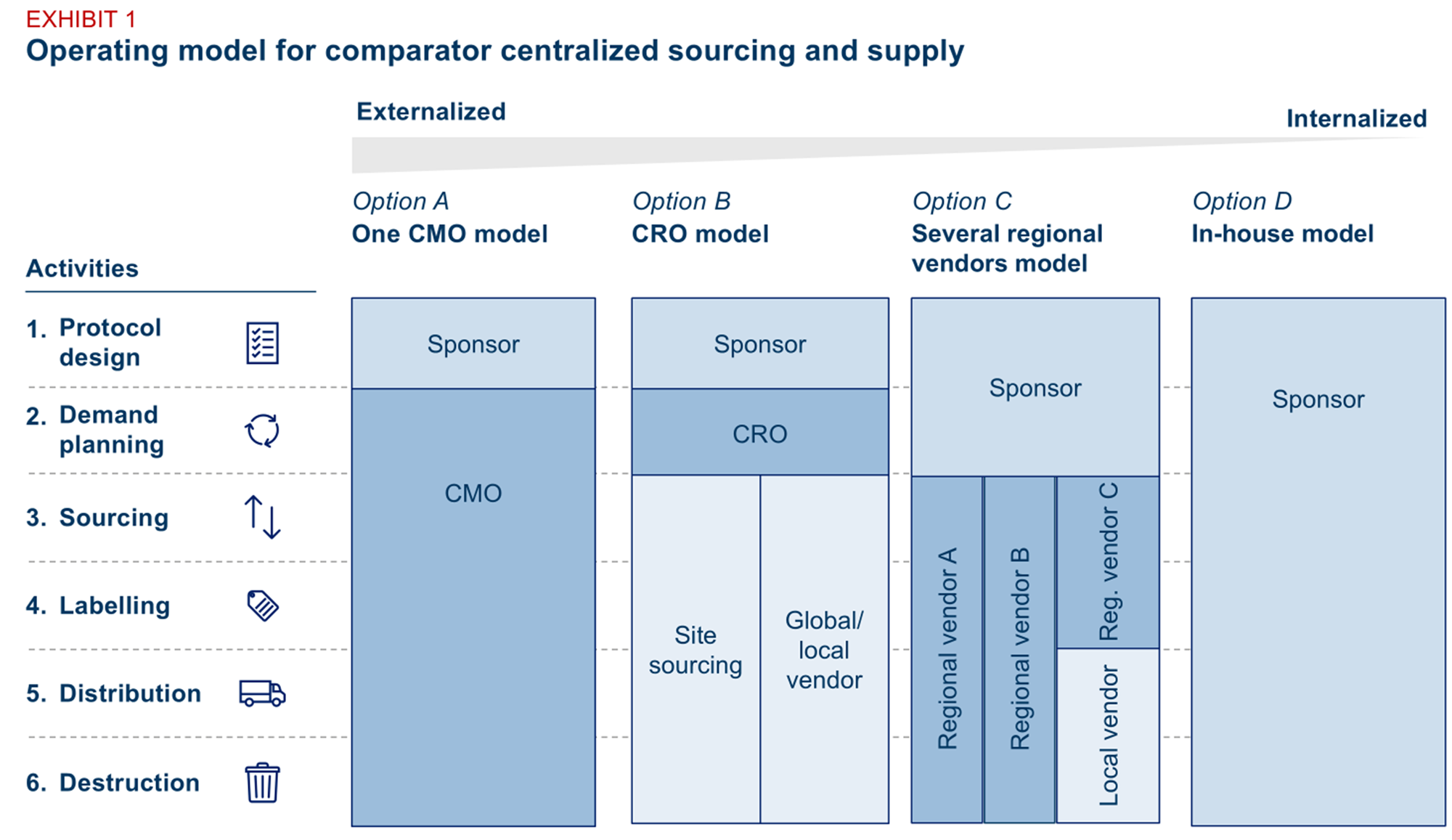 EXHIBIT 1
Operating model for comparator centralized sourcing and supply

Externalized

Internalized

Activities

1. Protocol design

2. Demand planning

3. Sourcing

4. Labelling

5. Distribution

6. Destruction

Option A
One CMO model

Sponsor

CMO

Option B
CRO model

Sponsor

CRO

Site sourcing

Global/ local vendor

Option C
Several regional vendors model

Sponsor

Regional vendor A

Regional vendor B

Reg. vendor C

Local vendor

Option D
In-house model

Sponsor